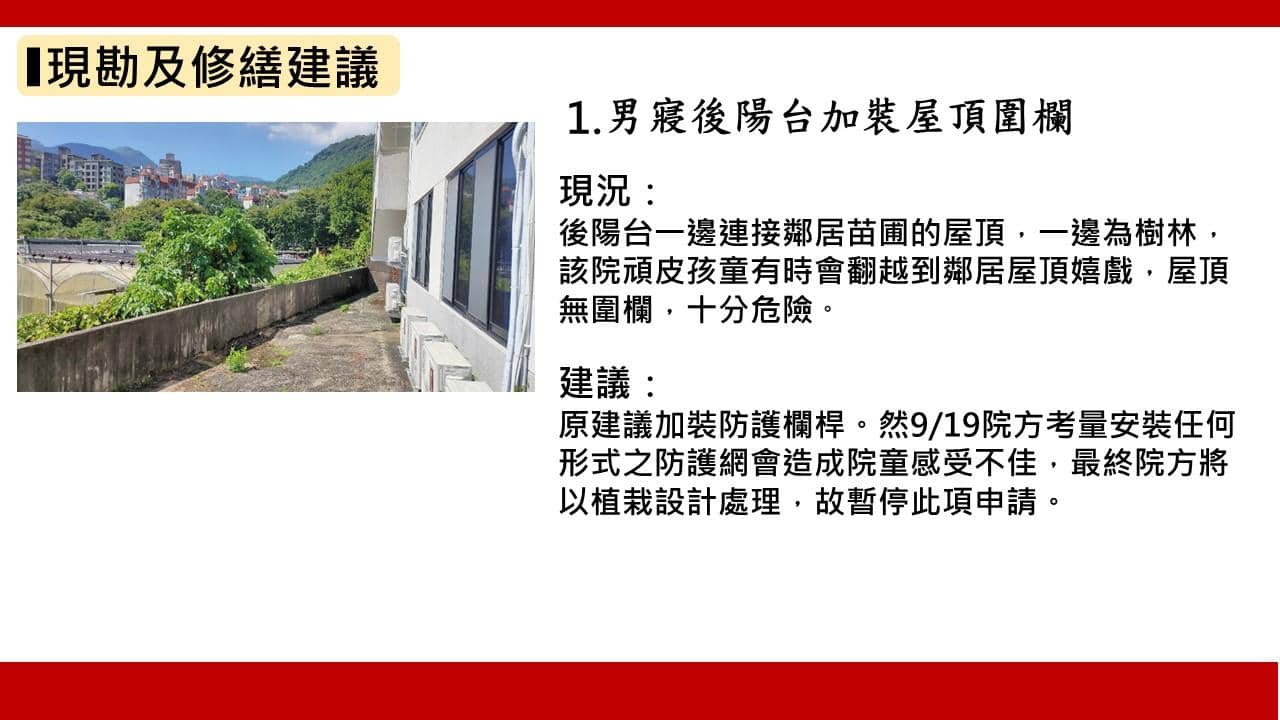 現勘及修繕建議

1.男寢後陽台加裝屋頂圍欄

現況：
後陽台一邊連接鄰居苗圃的屋頂，一邊為樹林，該院頑皮孩童有時會翻越到鄰居屋頂嬉戲，屋頂無圍欄，十分危險。

建議：
原建議加裝防護欄桿。然9/19院方考量安裝任何形式之防護網會造成院童感受不佳，最終院方將以植栽設計處理，故暫停此項申請。